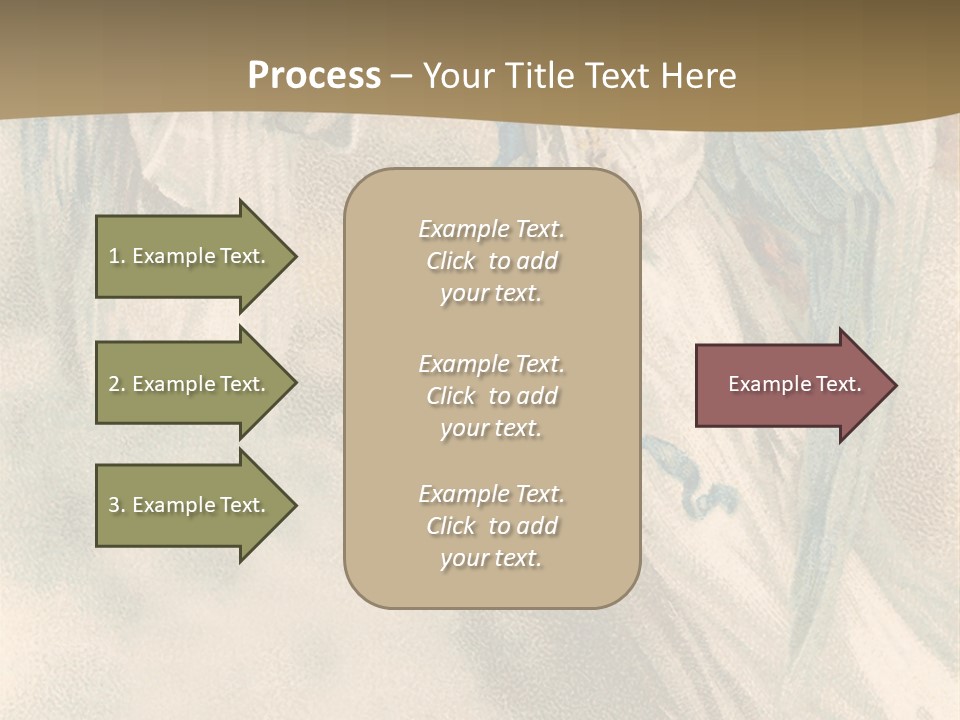 Process – Your Title Text Here

1. Example Text.

2. Example Text.

3. Example Text.

Example Text. Click to add your text.

Example Text. Click to add your text.

Example Text. Click to add your text.

Example Text.